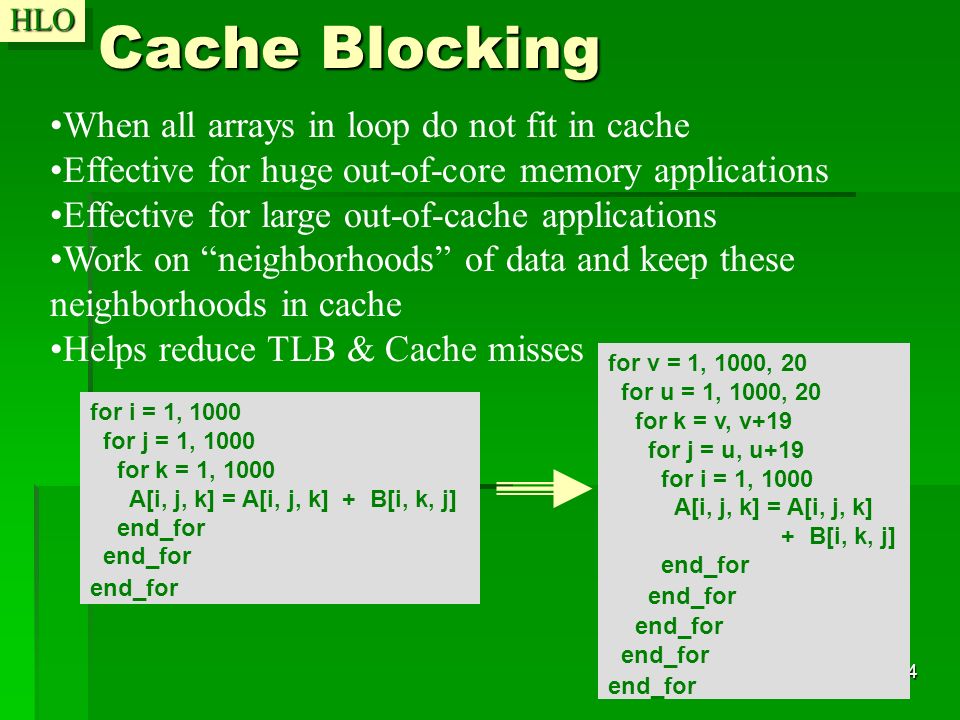 HLO

Cache Blocking

•When all arrays in loop do not fit in cache
•Effective for huge out-of-core memory applications
•Effective for large out-of-cache applications
•Work on “neighborhoods” of data and keep these neighborhoods in cache
•Helps reduce TLB & Cache misses

for i = 1, 1000
for j = 1, 1000
for k = 1, 1000
A[i, j, k] = A[i, j, k] + B[i, k, j]
end_for
end_for
end_for

for v = 1, 1000, 20
for u = 1, 1000, 20
for k = v, v+19
for j = u, u+19
for i = 1, 1000
A[i, j, k] = A[i, j, k]
+ B[i, k, j]
end_for
end_for
end_for
end_for
end_for

4